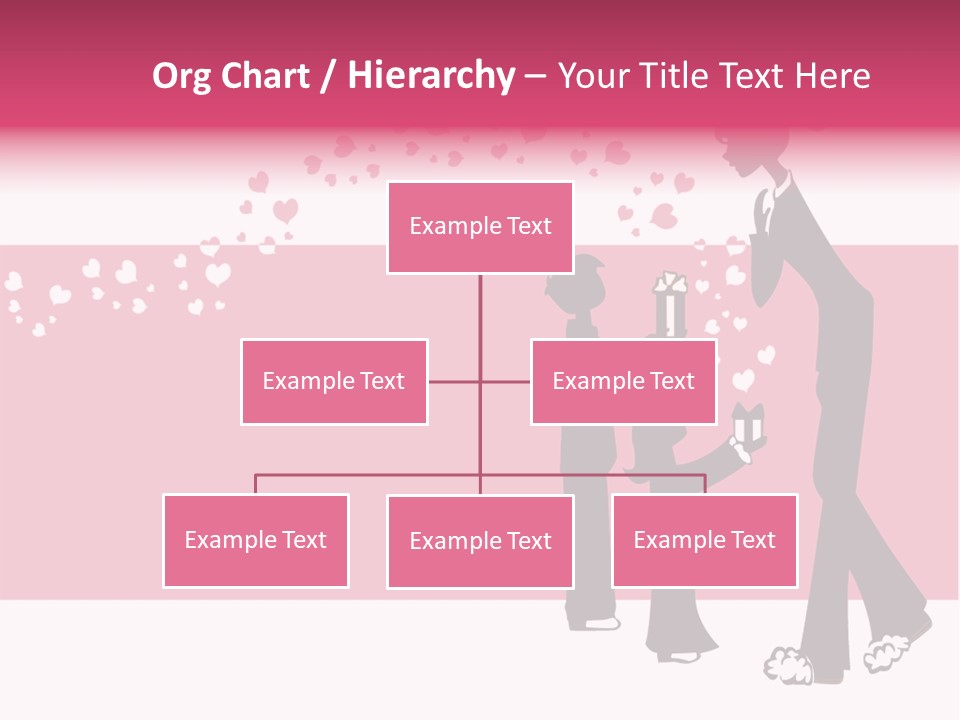 Org Chart / Hierarchy – Your Title Text Here

Example Text

Example Text

Example Text

Example Text

Example Text

Example Text